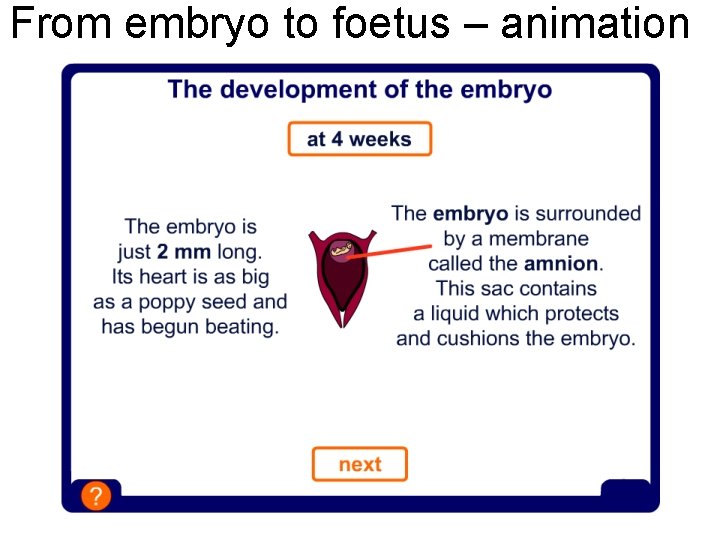 From embryo to foetus – animation

The development of the embryo

at 4 weeks

The embryo is just 2 mm long. Its heart is as big as a poppy seed and has begun beating.

The embryo is surrounded by a membrane called the amnion. This sac contains a liquid which protects and cushions the embryo.

next

?